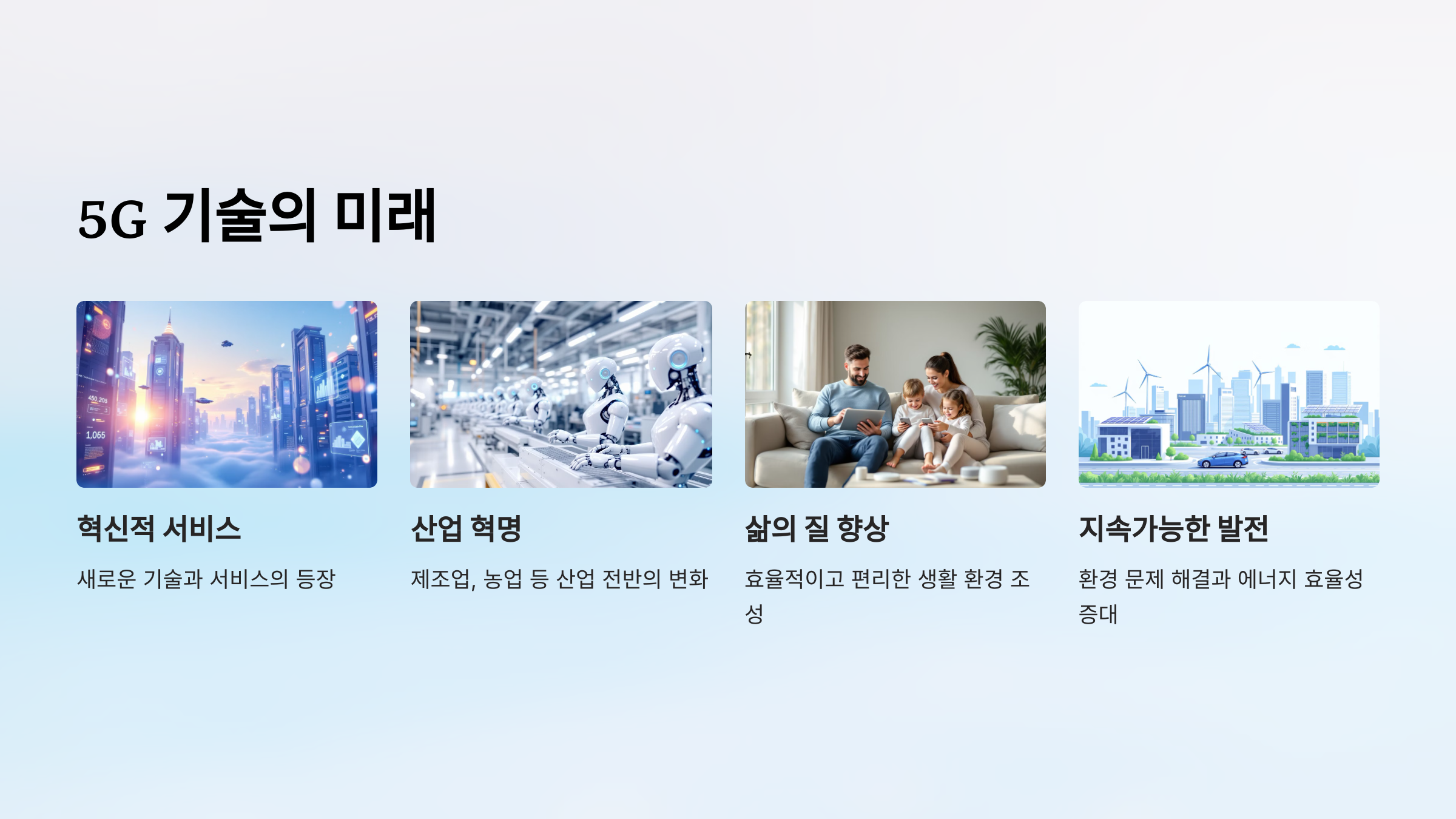 5G 기술의 미래

450,205

1,065

혁신적 서비스

새로운 기술과 서비스의 등장

산업 혁명

제조업, 농업 등 산업 전반의 변화

삶의 질 향상

효율적이고 편리한 생활 환경 조성

지속가능한 발전

환경 문제 해결과 에너지 효율성 증대